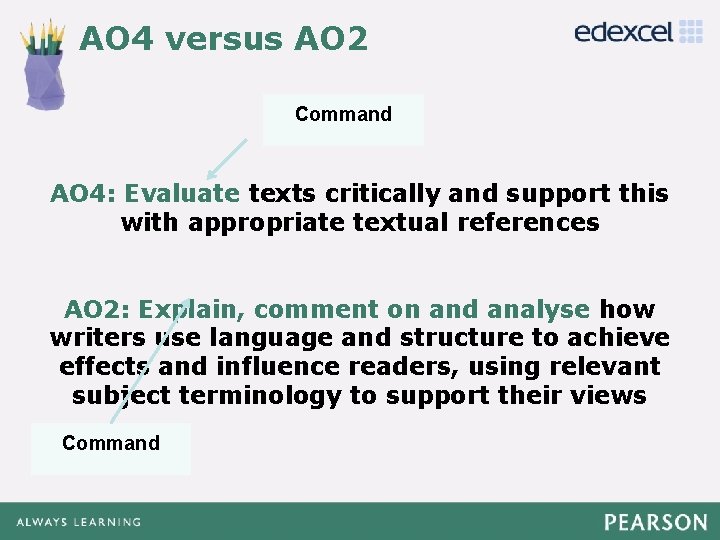 AO4 versus AO2

edexcel

Command

AO4: Evaluate texts critically and support this with appropriate textual references

AO2: Explain, comment on and analyse how writers use language and structure to achieve effects and influence readers, using relevant subject terminology to support their views

Command

ALWAYS LEARNING

PEARSON